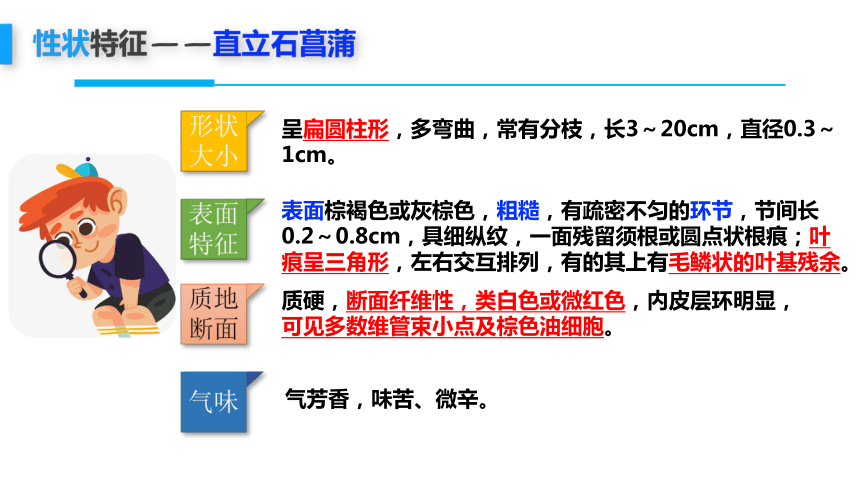 性状特征——直立石菖蒲

形状大小

呈扁圆柱形，多弯曲，常有分枝，长3～20cm，直径0.3～1cm。

表面特征

表面棕褐色或灰棕色，粗糙，有疏密不匀的环节，节间长0.2～0.8cm，具细纵纹，一面残留须根或圆点状根痕；叶痕呈三角形，左右交互排列，有的其上有毛鳞状的叶基残余。

质地断面

质硬，断面纤维性，类白色或微红色，内皮层环明显，可见多数维管束小点及棕色油细胞。

气味

气芳香，味苦、微辛。